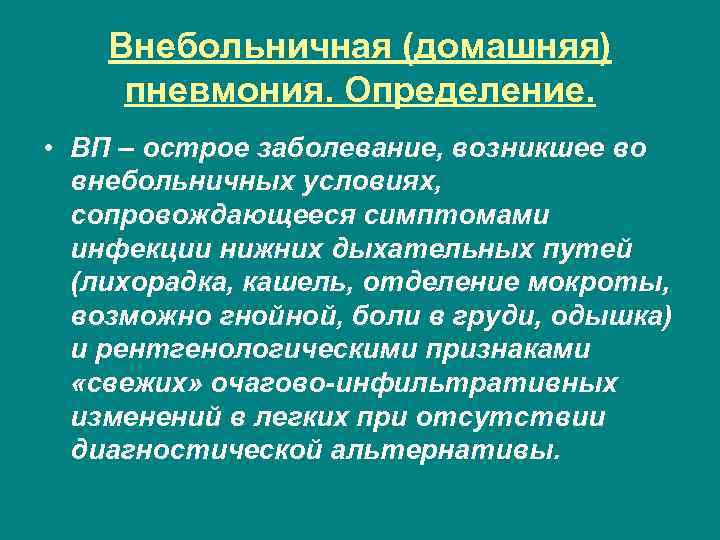 Внебольничная (домашняя) пневмония. Определение.

• ВП – острое заболевание, возникшее во внебольничных условиях, сопровождающееся симптомами инфекции нижних дыхательных путей (лихорадка, кашель, отделение мокроты, возможно гнойной, боли в груди, одышка) и рентгенологическими признаками «свежих» очагово-инфильтративных изменений в легких при отсутствии диагностической альтернативы.